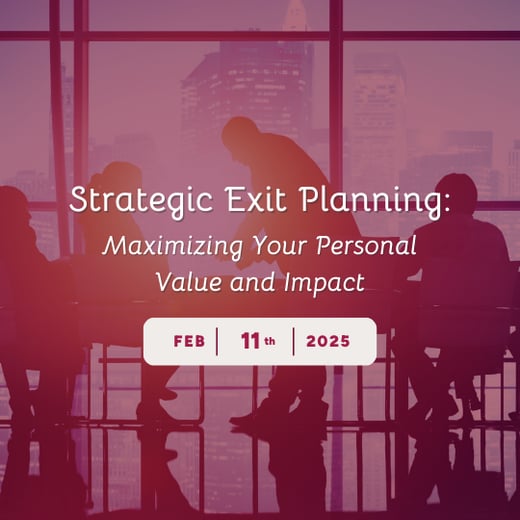 Strategic Exit Planning:
Maximizing Your Personal Value and Impact

FEB | 11th | 2025